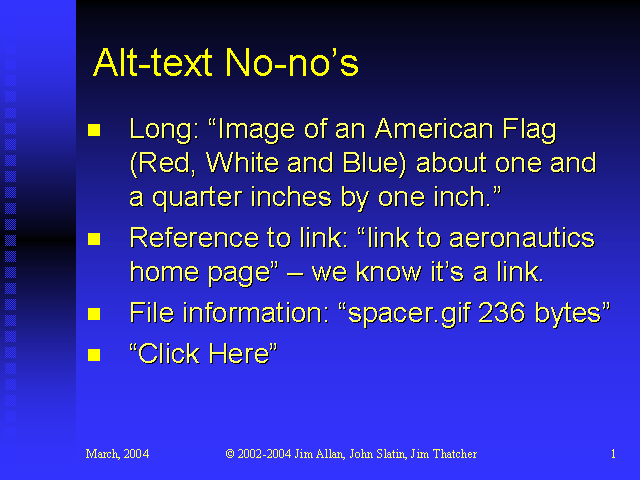 Alt-text No-no’s

- Long: “Image of an American Flag (Red, White and Blue) about one and a quarter inches by one inch.”
- Reference to link: “link to aeronautics home page” – we know it’s a link.
- File information: “spacer.gif 236 bytes”
- “Click Here”

March, 2004

© 2002-2004 Jim Allan, John Slatin, Jim Thatcher

1